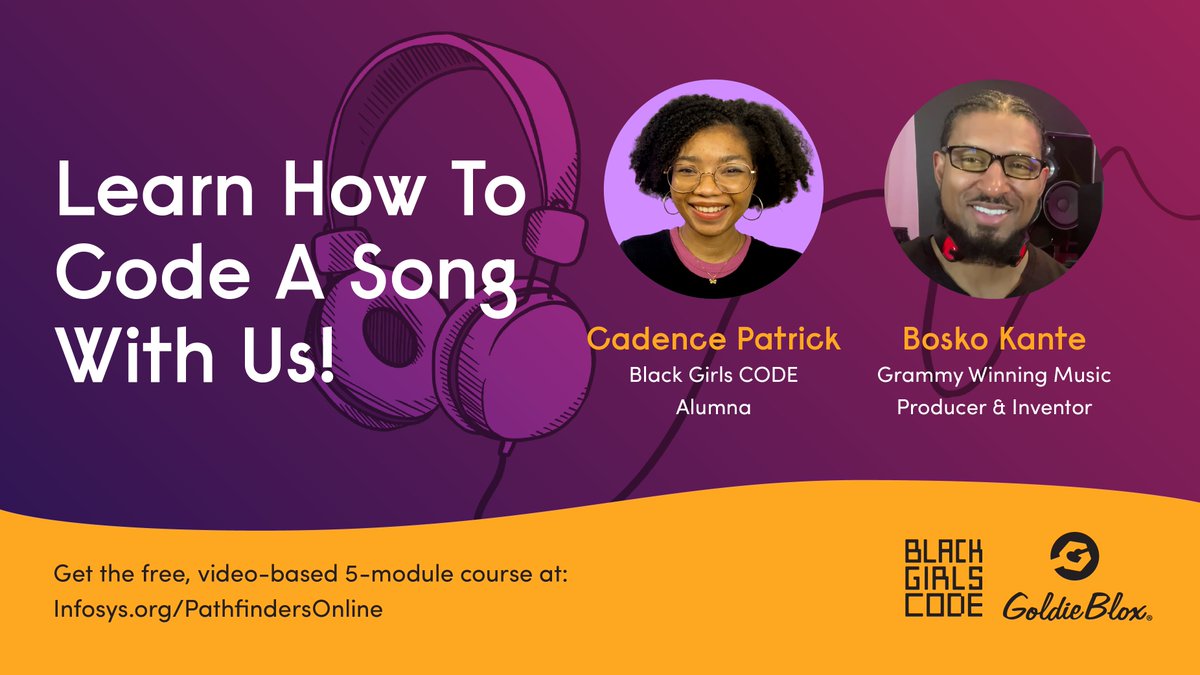 Learn How To Code A Song With Us!

Cadence Patrick
Black Girls CODE Alumna

Bosko Kante
Grammy Winning Music Producer & Inventor

Get the free, video-based 5-module course at:
Infosys.org/PathfindersOnline

BLACK GIRLS CODE

GoldieBlox.